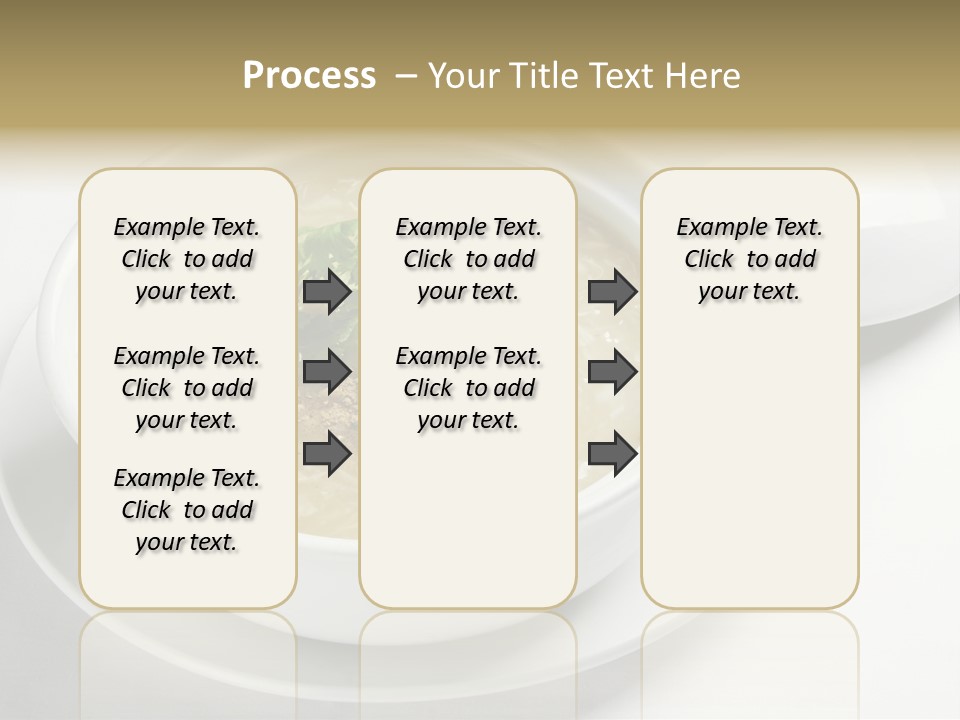 Process – Your Title Text Here

Example Text. Click to add your text.

Example Text. Click to add your text.

Example Text. Click to add your text.

Example Text. Click to add your text.

Example Text. Click to add your text.

Example Text. Click to add your text.